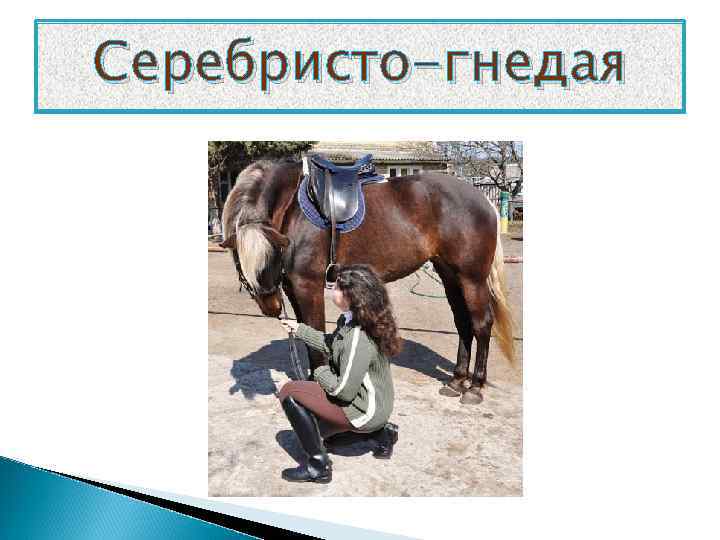 Серебристо-гнедая